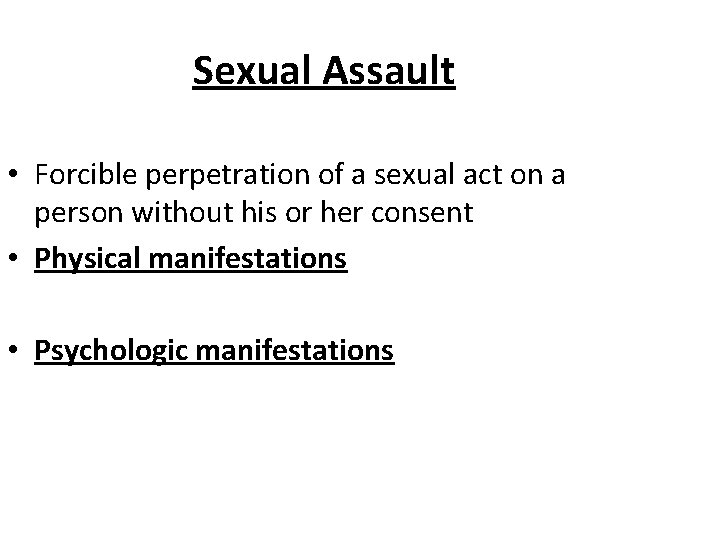 Sexual Assault

• Forcible perpetration of a sexual act on a person without his or her consent
• Physical manifestations

• Psychologic manifestations